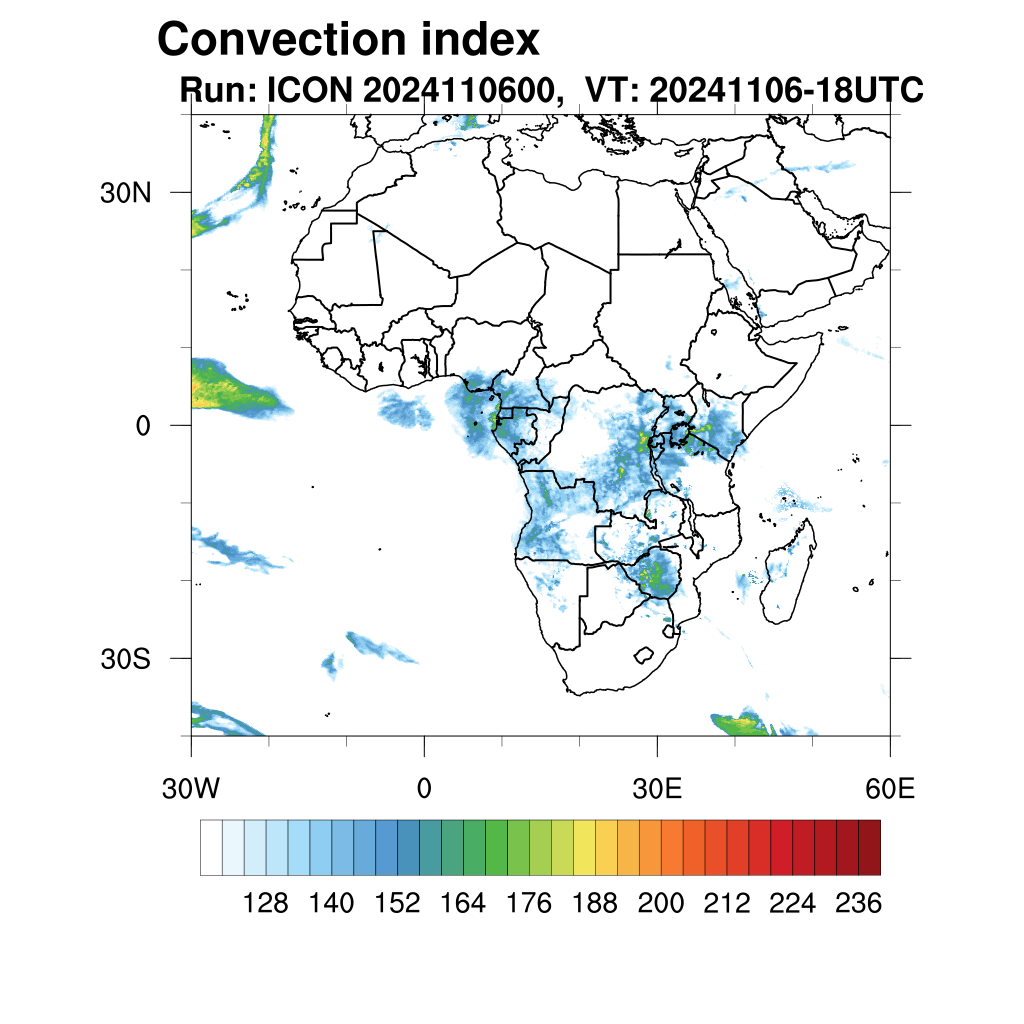 Convection index
Run: ICON 2024110600, VT: 20241106-18UTC

30N
0
30S

30W
0
30E
60E

128 140 152 164 176 188 200 212 224 236